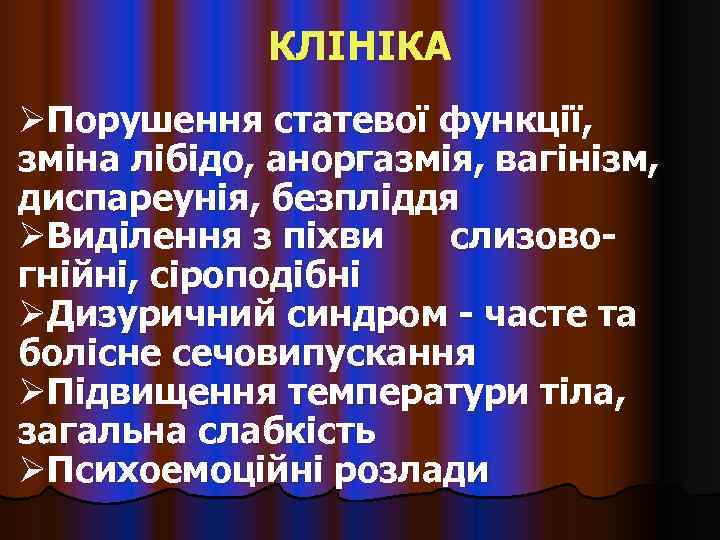 КЛІНІКА

➢Порушення статевої функції, зміна лібідо, аноргазмія, вагінізм, диспареунія, безпліддя
➢Виділення з піхви слизово-гнійні, сіроподібні
➢Дизуричний синдром - часте та болісне сечовипускання
➢Підвищення температури тіла, загальна слабкість
➢Психоемоційні розлади